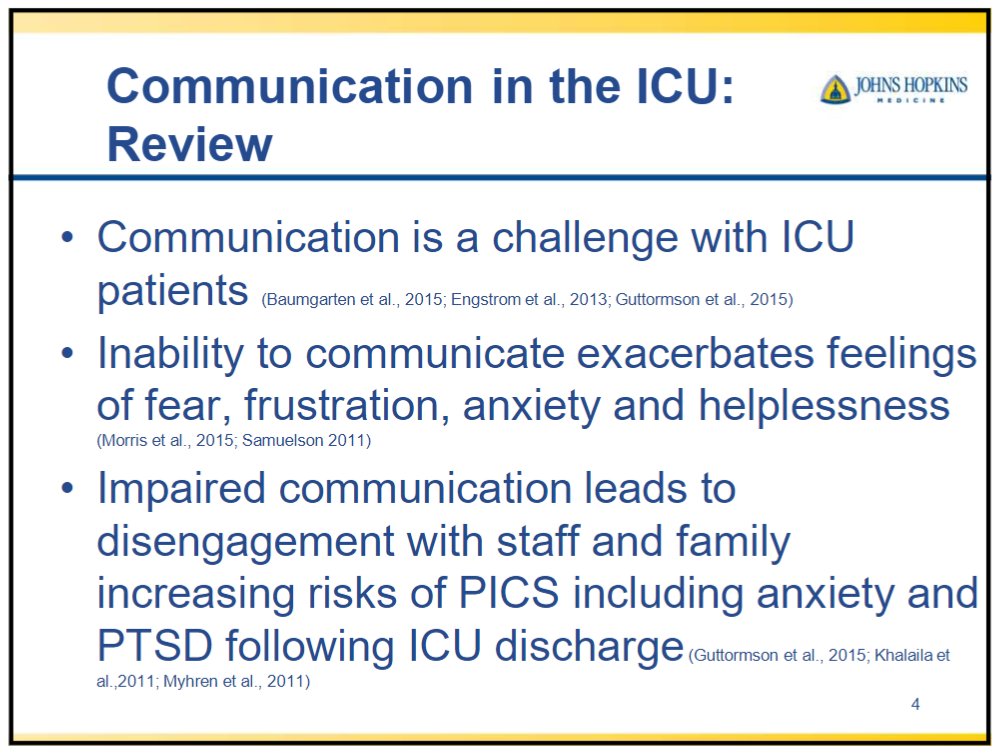 Communication in the ICU: Review

JOHNS HOPKINS
MEDICINE

• Communication is a challenge with ICU patients (Baumgarten et al., 2015; Engstrom et al., 2013; Guttormson et al., 2015)

• Inability to communicate exacerbates feelings of fear, frustration, anxiety and helplessness (Morris et al., 2015; Samuelson 2011)

• Impaired communication leads to disengagement with staff and family increasing risks of PICS including anxiety and PTSD following ICU discharge (Guttormson et al., 2015; Khalaila et al.,2011; Myhren et al., 2011)

4